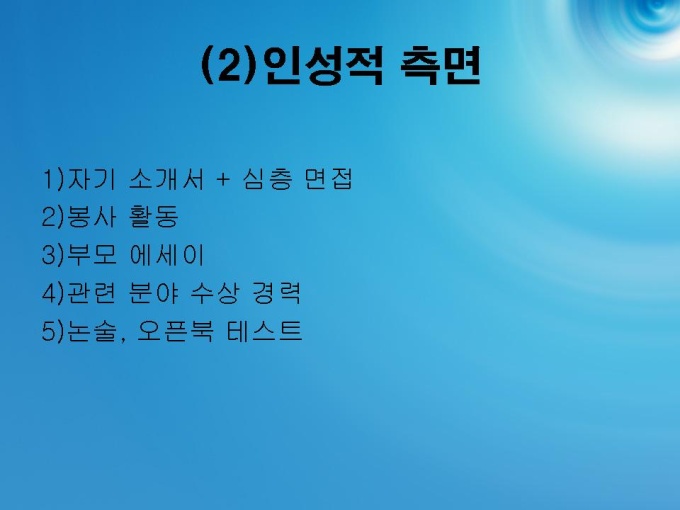 (2)인성적 측면

1)자기 소개서 + 심층 면접
2)봉사 활동
3)부모 에세이
4)관련 분야 수상 경력
5)논술, 오픈북 테스트